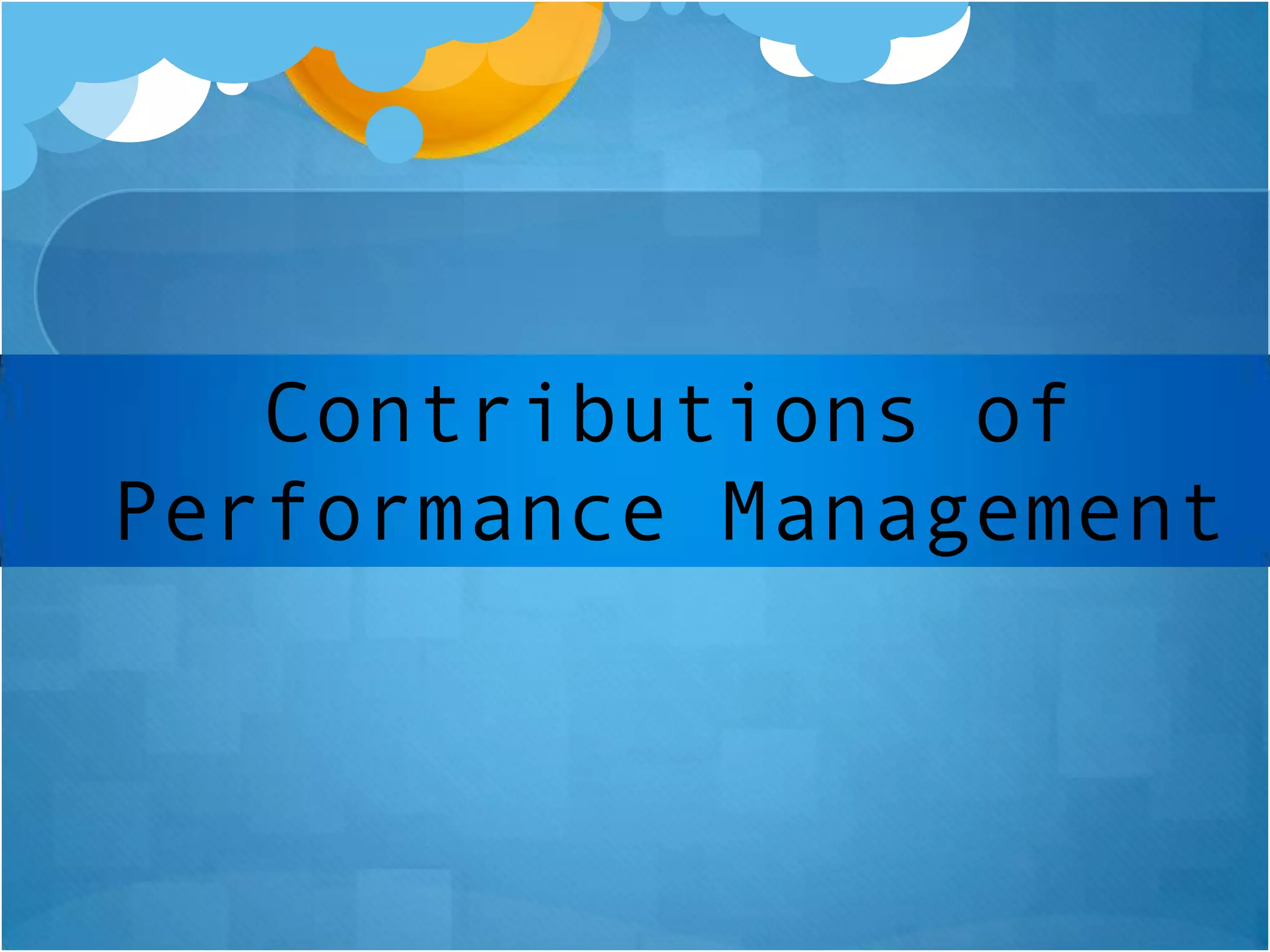 Contributions of Performance Management